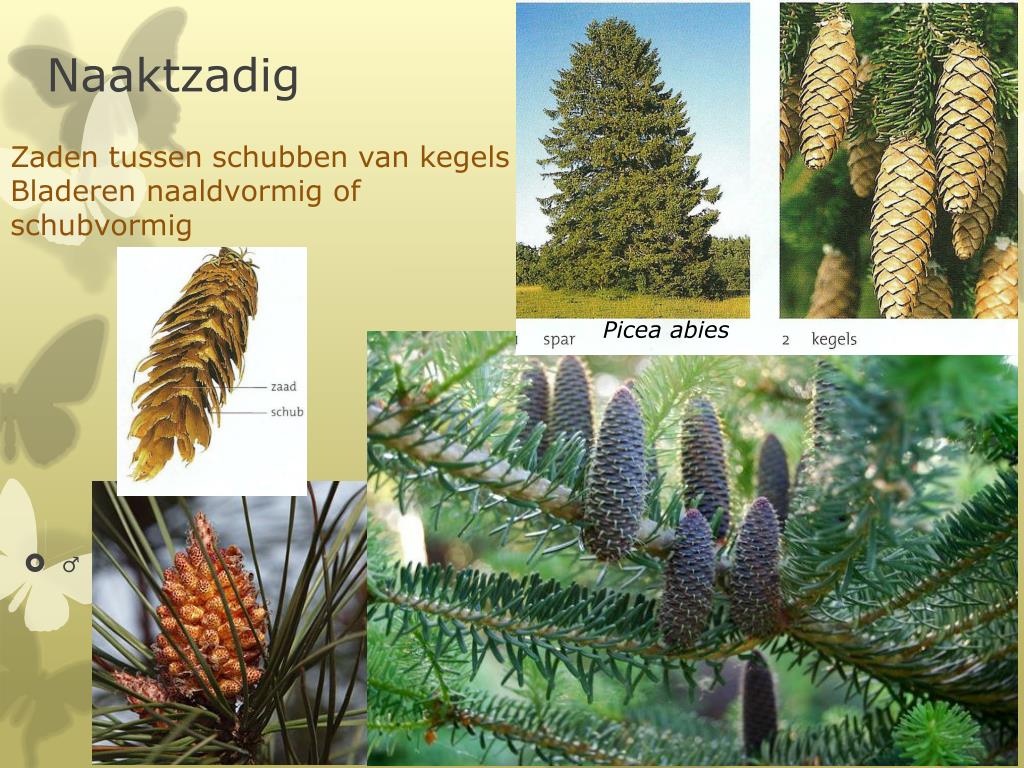 Naaktzadig

Zaden tussen schubben van kegels
Bladeren naaldvormig of schubvormig

zaad
schub

spar
Picea abies
2 kegels

♂